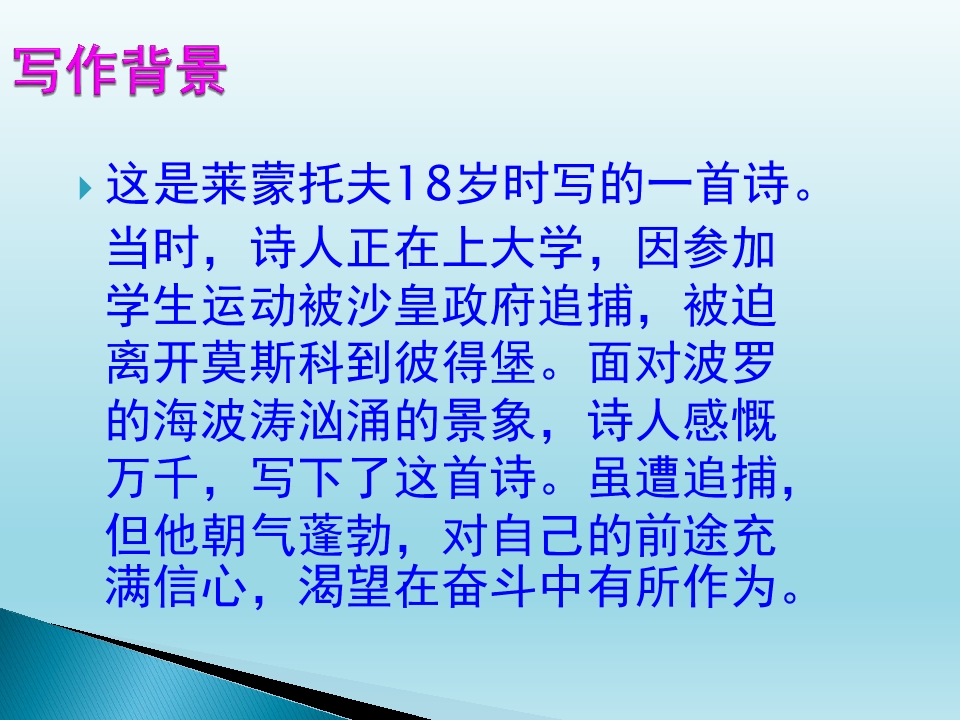 写作背景

这是莱蒙托夫18岁时写的一首诗。当时，诗人正在上大学，因参加学生运动被沙皇政府追捕，被迫离开莫斯科到彼得堡。面对波罗的海波涛汹涌的景象，诗人感慨万千，写下了这首诗。虽遭追捕，但他朝气蓬勃，对自己的前途充满信心，渴望在奋斗中有所作为。